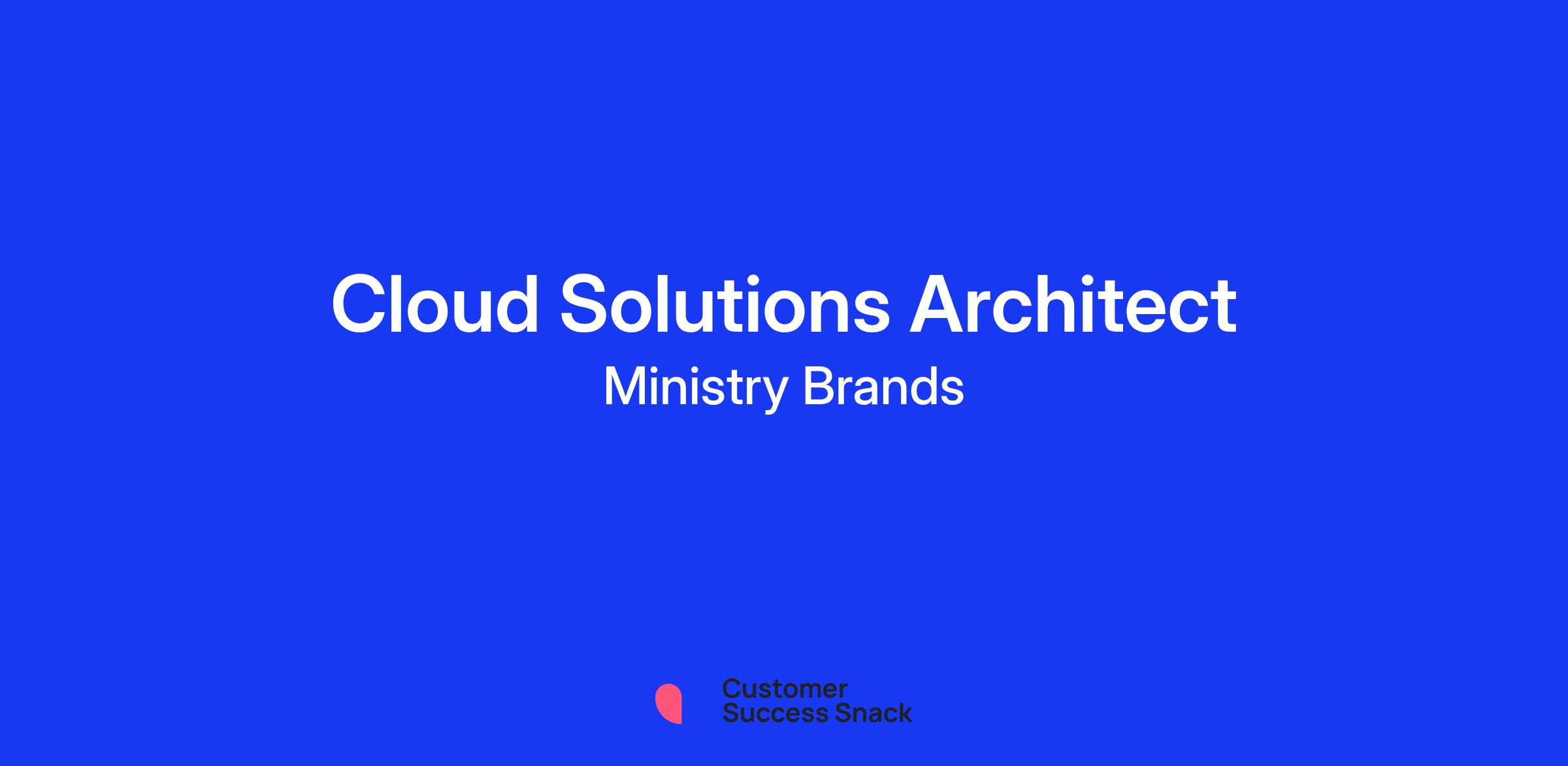 Cloud Solutions Architect
Ministry Brands

Customer
Success Snack